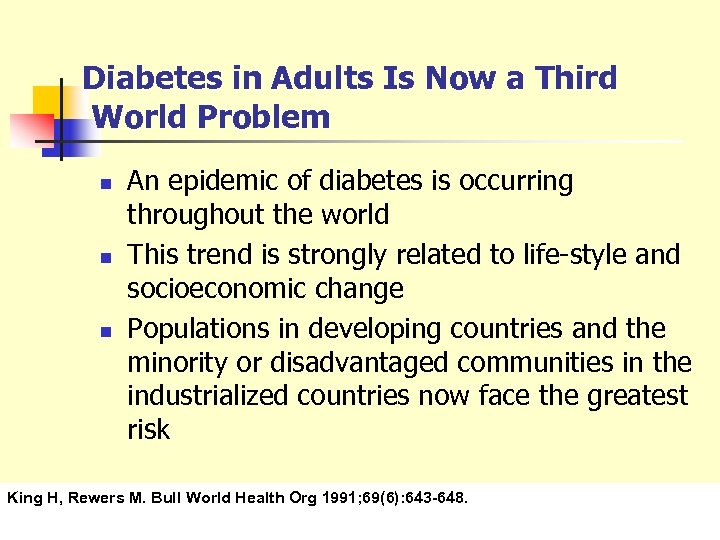 Diabetes in Adults Is Now a Third World Problem

- An epidemic of diabetes is occurring throughout the world
- This trend is strongly related to life-style and socioeconomic change
- Populations in developing countries and the minority or disadvantaged communities in the industrialized countries now face the greatest risk

King H, Rewers M. Bull World Health Org 1991;69(6):643-648.